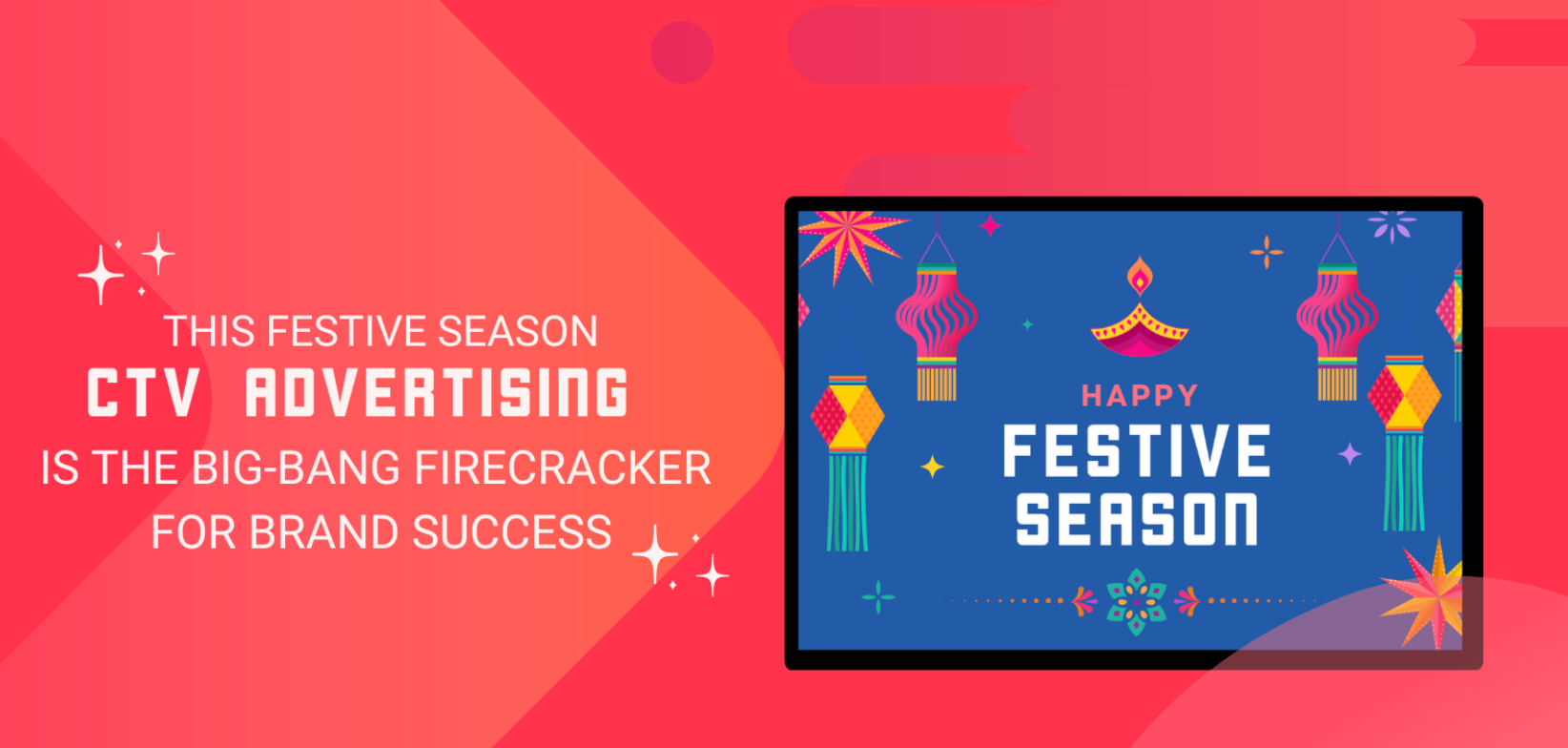 THIS FESTIVE SEASON
CTV ADVERTISING
IS THE BIG-BANG FIRECRACKER
FOR BRAND SUCCESS

HAPPY
FESTIVE
SEASON